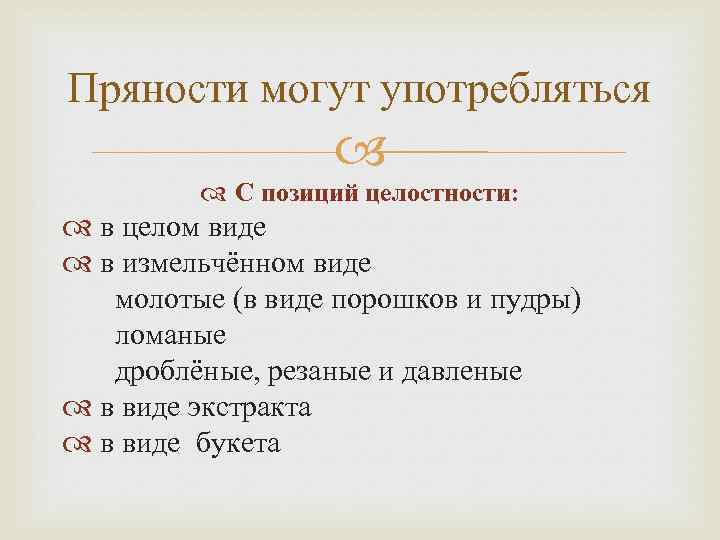 Пряности могут употребляться

С позиций целостности:
в целом виде
в измельчённом виде
молотые (в виде порошков и пудры)
ломаные
дроблёные, резаные и давленые
в виде экстракта
в виде  букета